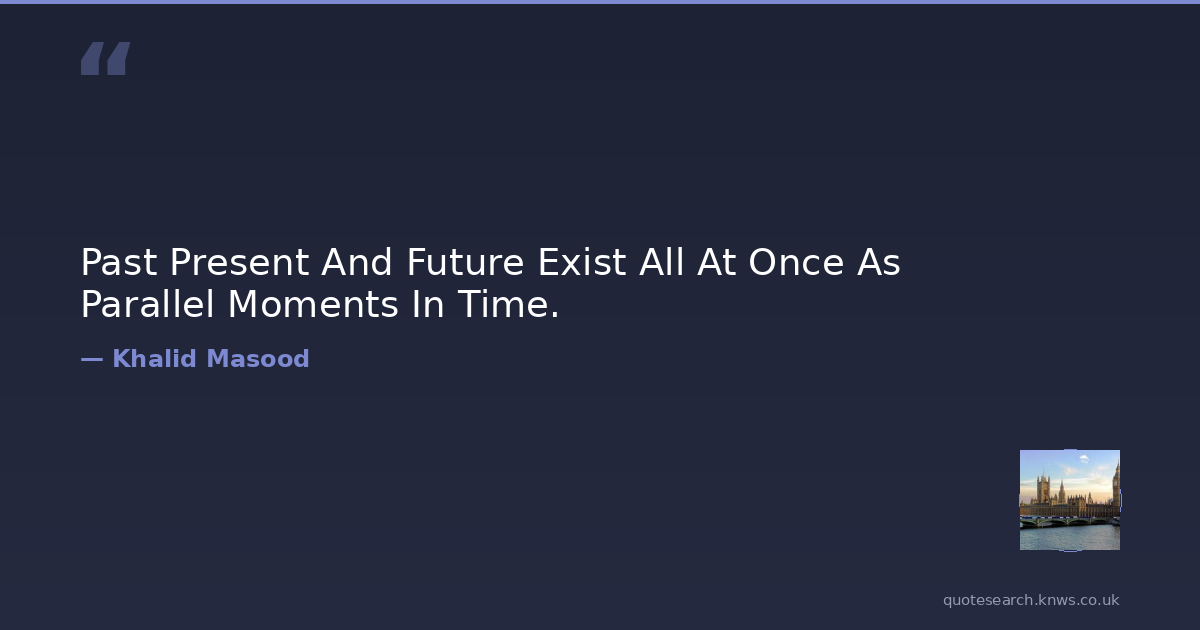 “

Past Present And Future Exist All At Once As Parallel Moments In Time.

— Khalid Masood

quotesearch.knws.co.uk